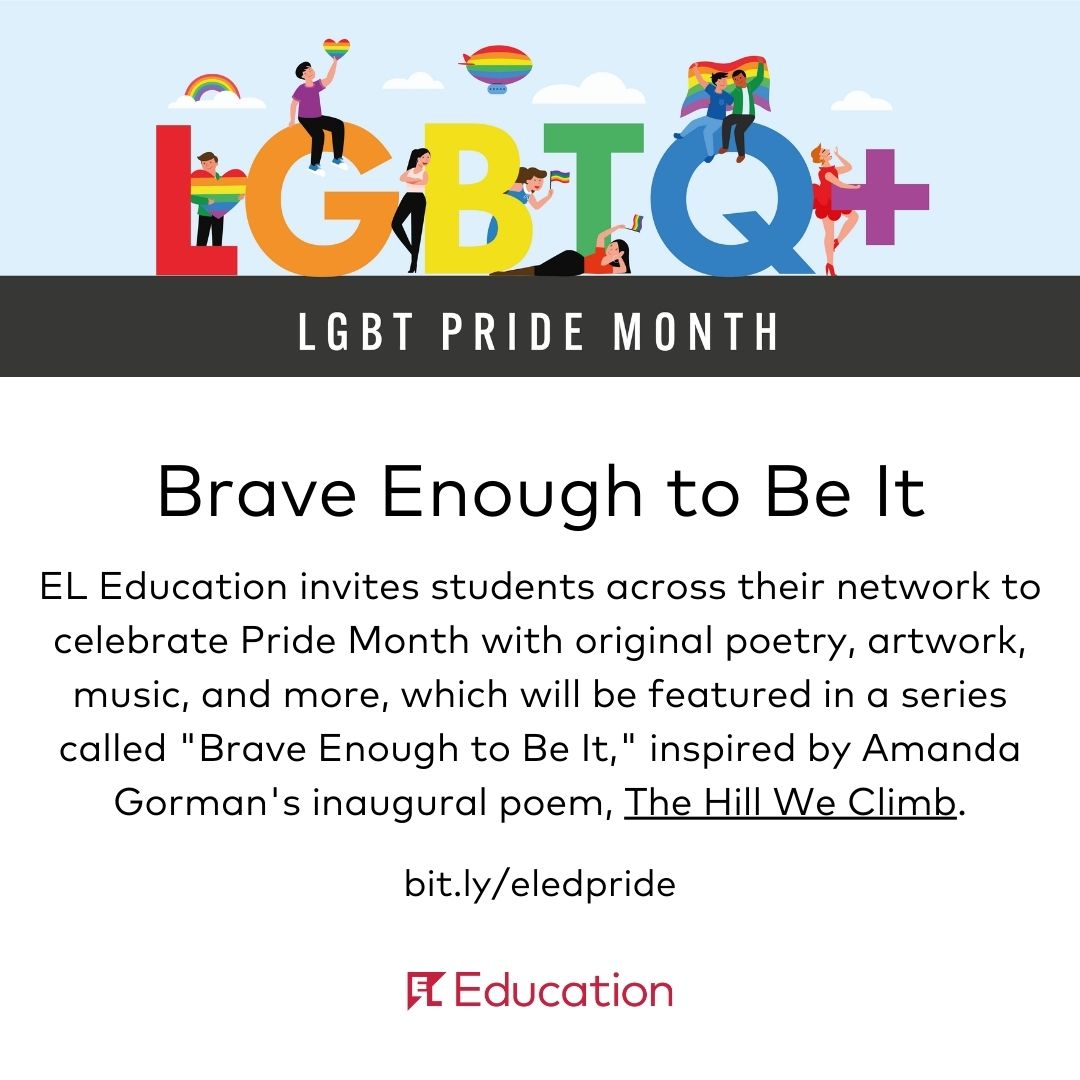 LGBTQ+

LGBT PRIDE MONTH

Brave Enough to Be It

EL Education invites students across their network to celebrate Pride Month with original poetry, artwork, music, and more, which will be featured in a series called "Brave Enough to Be It," inspired by Amanda Gorman's inaugural poem, The Hill We Climb.

bit.ly/eledpride

EL Education